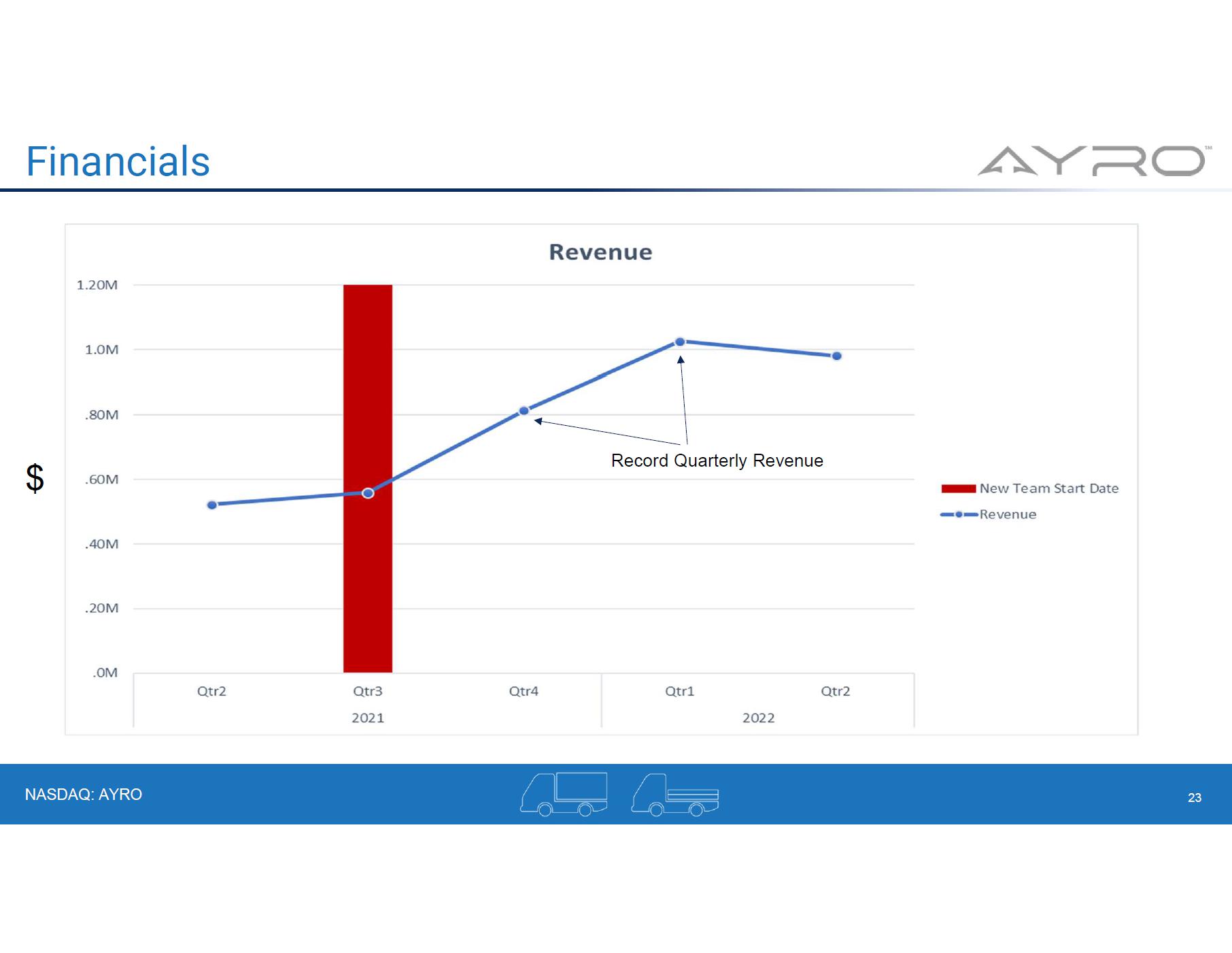 Financials

AYRO™

Revenue

1.20M
1.0M
.80M
.60M
.40M
.20M
.0M

$

Record Quarterly Revenue

New Team Start Date
Revenue

Qtr2
Qtr3
Qtr4
Qtr1
Qtr2
2021
2022

NASDAQ: AYRO

23